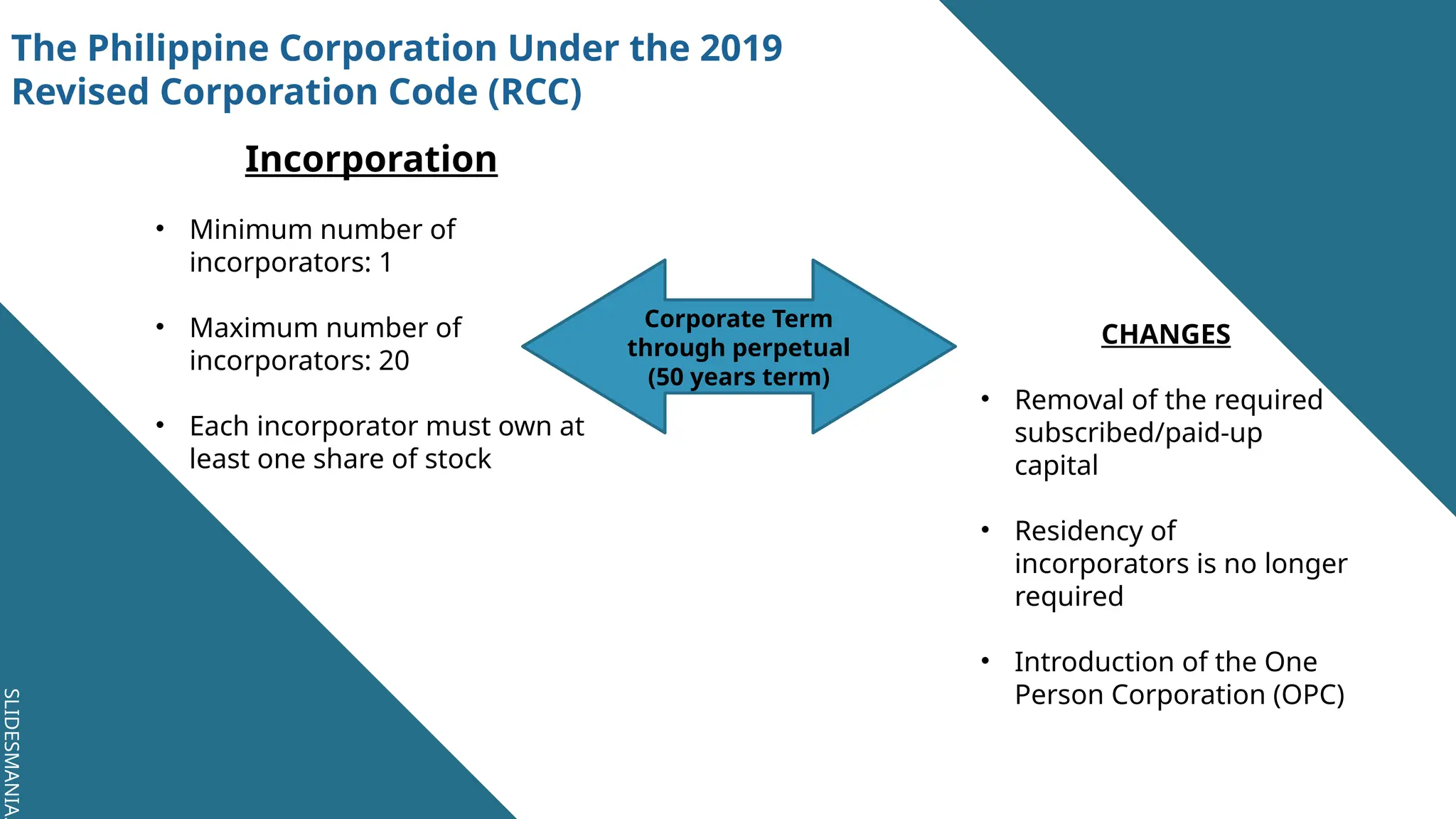 The Philippine Corporation Under the 2019 Revised Corporation Code (RCC)

Incorporation

• Minimum number of incorporators: 1

• Maximum number of incorporators: 20

• Each incorporator must own at least one share of stock

Corporate Term through perpetual (50 years term)

CHANGES

• Removal of the required subscribed/paid-up capital

• Residency of incorporators is no longer required

• Introduction of the One Person Corporation (OPC)

SLIDESMANIA